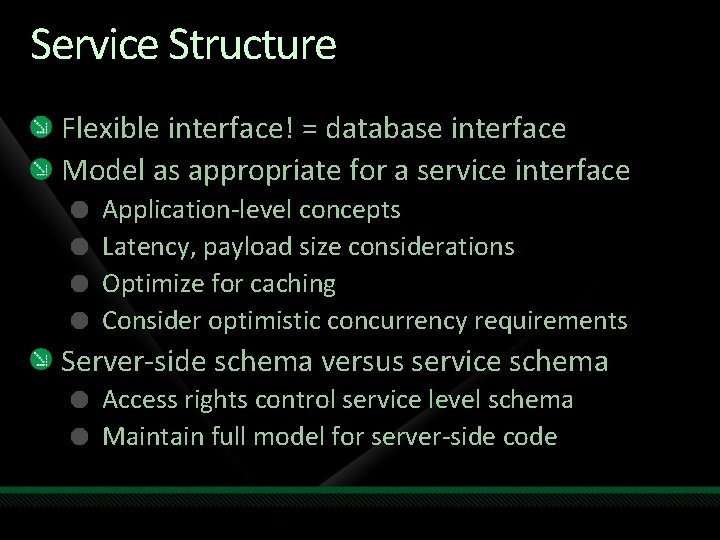 Service Structure

Flexible interface! = database interface

Model as appropriate for a service interface

Application-level concepts

Latency, payload size considerations

Optimize for caching

Consider optimistic concurrency requirements

Server-side schema versus service schema

Access rights control service level schema

Maintain full model for server-side code